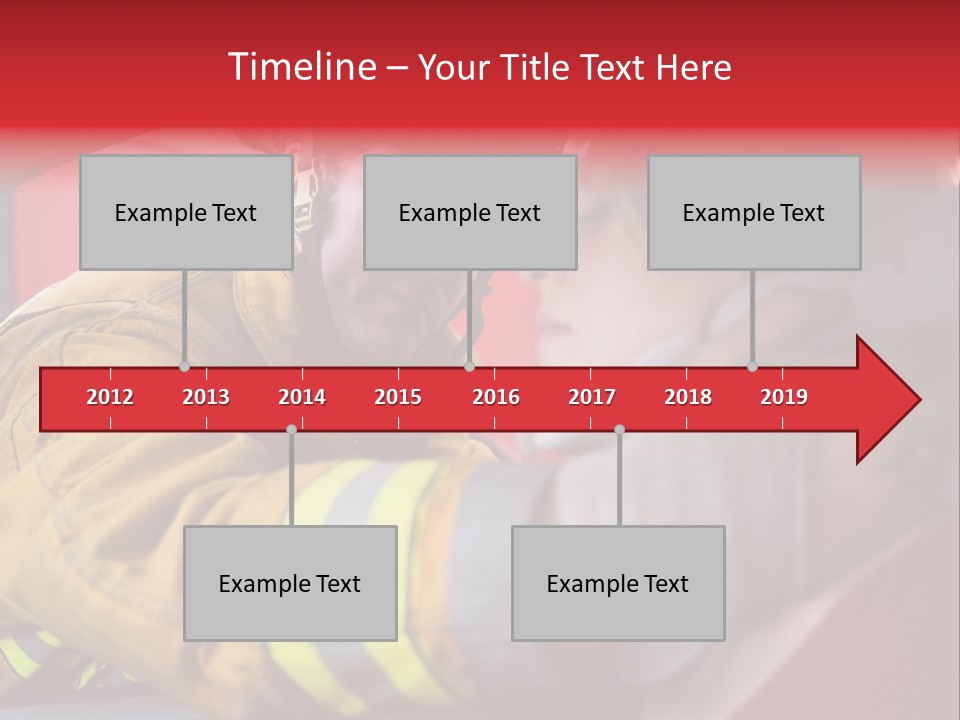 Timeline – Your Title Text Here

Example Text

Example Text

Example Text

2012 2013 2014 2015 2016 2017 2018 2019

Example Text

Example Text